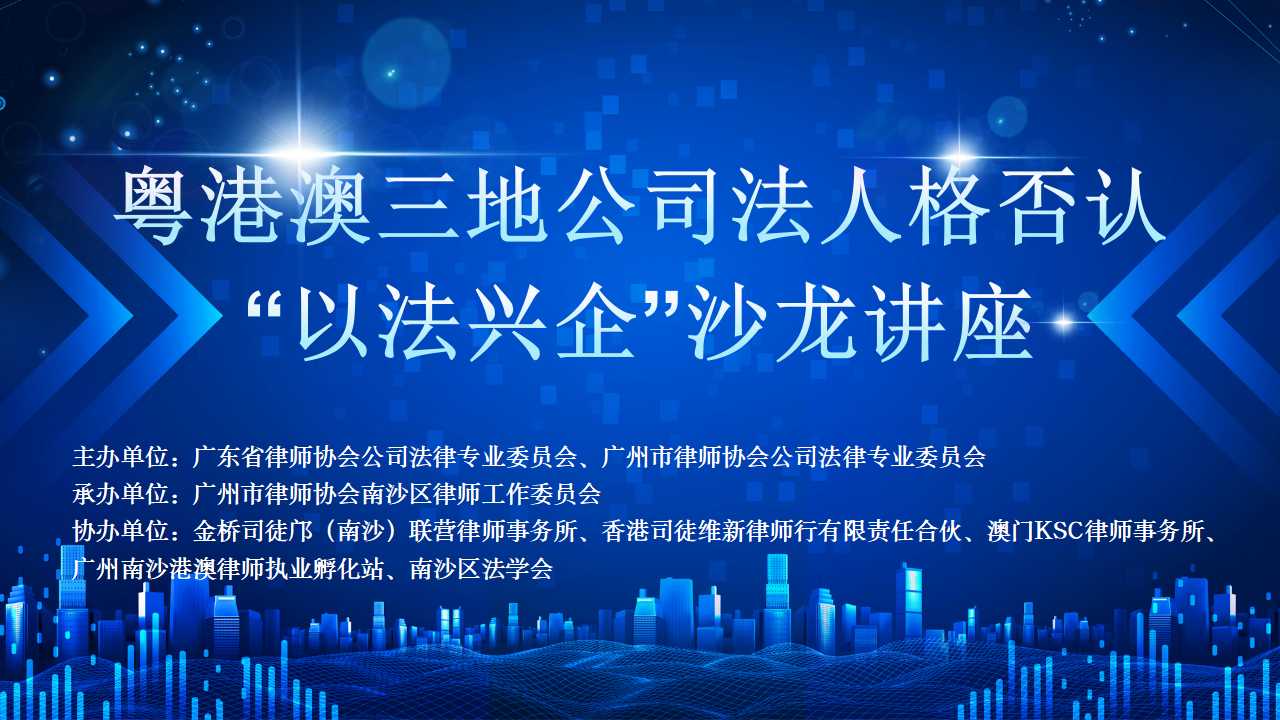 粤港澳三地公司法人格否认
“以法兴企”沙龙讲座

主办单位：广东省律师协会公司法律专业委员会、广州市律师协会公司法律专业委员会
承办单位：广州市律师协会南沙区律师工作委员会
协办单位：金桥司徒邝（南沙）联营律师事务所、香港司徒维新律师行有限责任合伙、澳门KSC律师事务所、广州南沙港澳律师执业孵化站、南沙区法学会